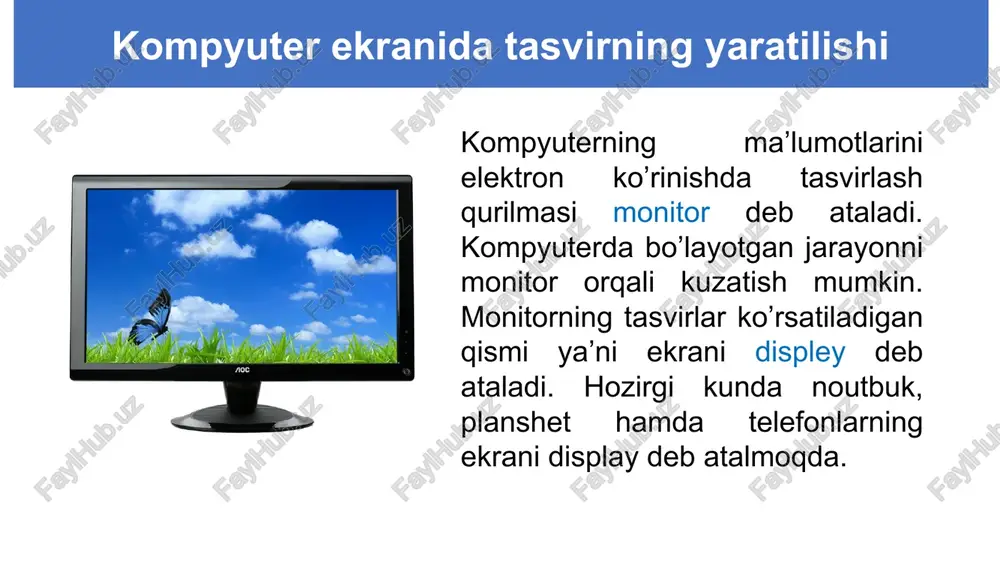 Kompyuter ekranida tasvirning yaratilishi

Kompyuterning ma’lumotlarini elektron ko’rinishda tasvirlash qurilmasi monitor deb ataladi. Kompyuterda bo’layotgan jarayonni monitor orqali kuzatish mumkin. Monitorning tasvirlar ko’rsatiladigan qismi ya’ni ekrani displey deb ataladi. Hozirgi kunda noutbuk, planshet hamda telefonlarning ekrani display deb atalmoqda.

AOC

FaylHub.uz